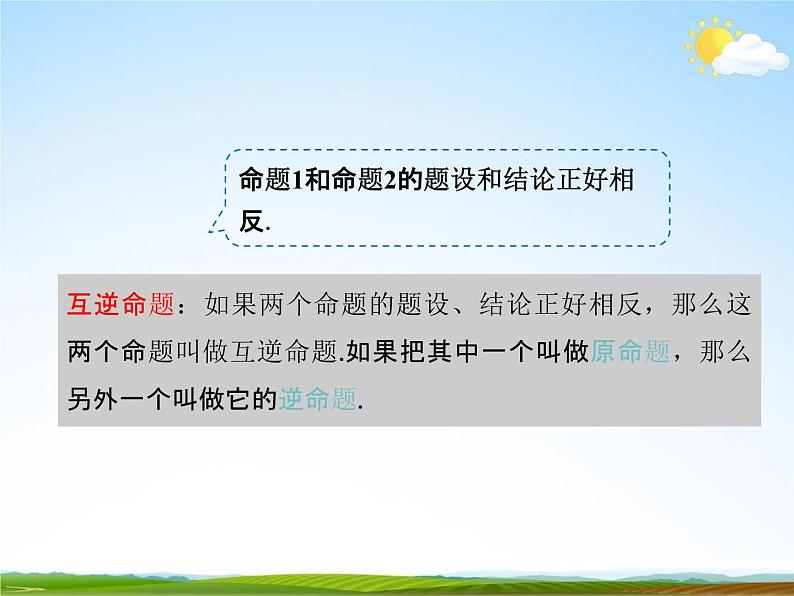 命题1和命题2的题设和结论正好相反.

互逆命题：如果两个命题的题设、结论正好相反，那么这两个命题叫做互逆命题.如果把其中一个叫做原命题，那么另外一个叫做它的逆命题.